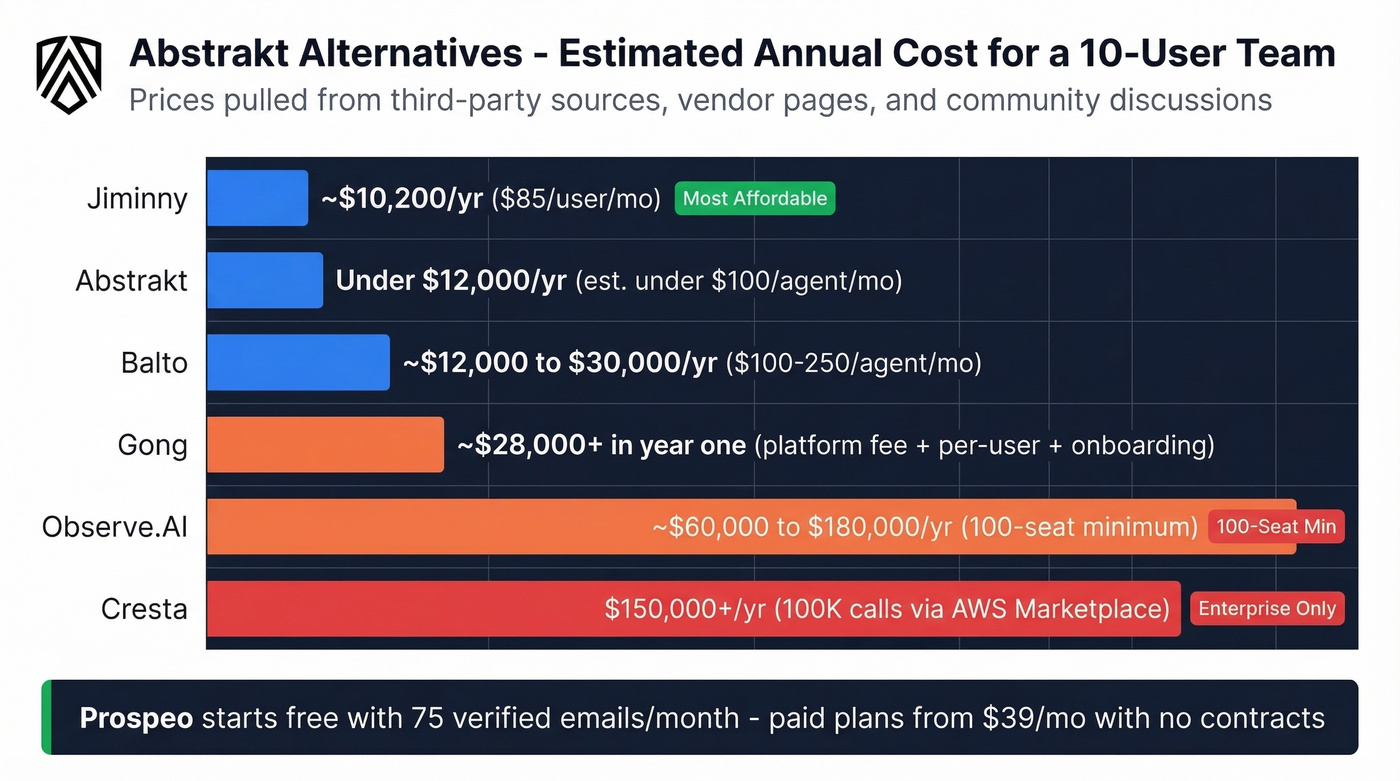 Abstrakt Alternatives - Estimated Annual Cost for a 10-User Team
Prices pulled from third-party sources, vendor pages, and community discussions

Jiminny ~$10,200/yr ($85/user/mo) Most Affordable

Abstrakt Under $12,000/yr (est. under $100/agent/mo)

Balto ~$12,000 to $30,000/yr ($100-250/agent/mo)

Gong ~$28,000+ in year one (platform fee + per-user + onboarding)

Observe.AI ~$60,000 to $180,000/yr (100-seat minimum) 100-Seat Min

Cresta $150,000+/yr (100K calls via AWS Marketplace) Enterprise Only

Prospeo starts free with 75 verified emails/month - paid plans from $39/mo with no contracts